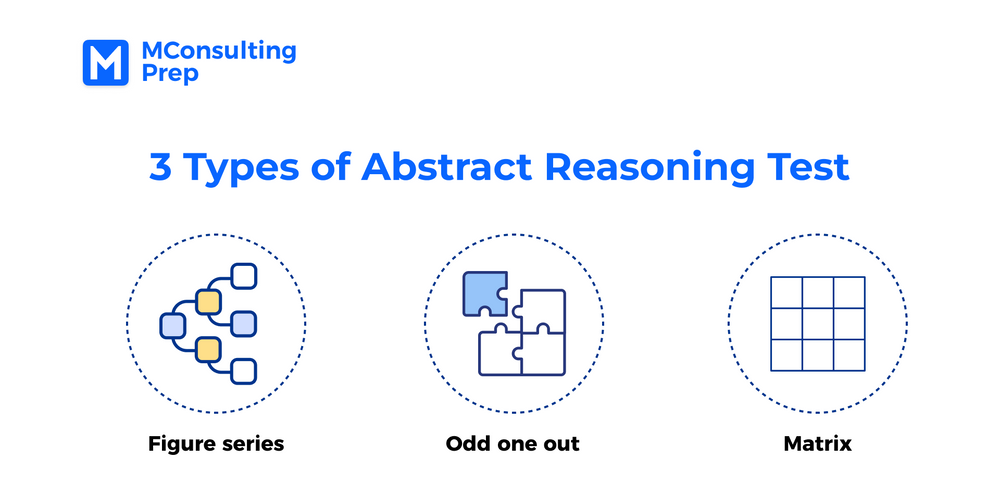 MConsulting Prep

3 Types of Abstract Reasoning Test

Figure series

Odd one out

Matrix